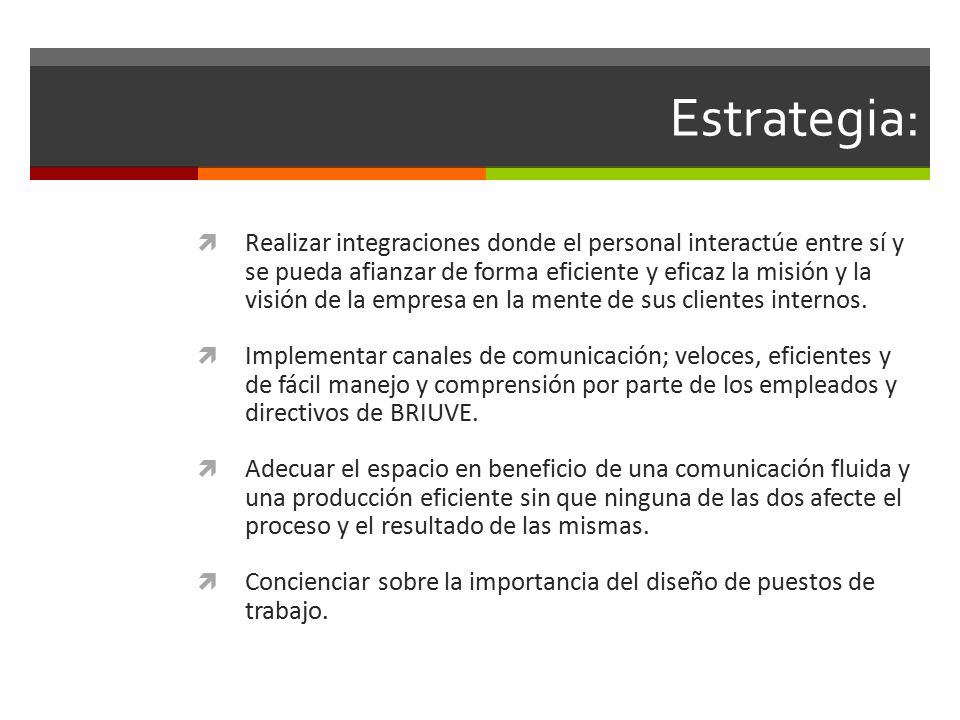 Estrategia:

Realizar integraciones donde el personal interactúe entre sí y se pueda afianzar de forma eficiente y eficaz la misión y la visión de la empresa en la mente de sus clientes internos.

Implementar canales de comunicación; veloces, eficientes y de fácil manejo y comprensión por parte de los empleados y directivos de BRIUVE.

Adecuar el espacio en beneficio de una comunicación fluida y una producción eficiente sin que ninguna de las dos afecte el proceso y el resultado de las mismas.

Concienciar sobre la importancia del diseño de puestos de trabajo.